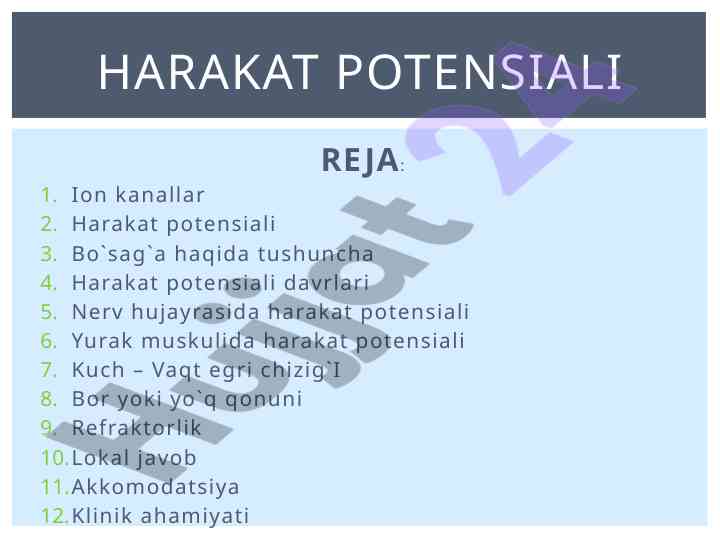 HARAKAT POTENSIALI

REJA:

1. Ion kanallar
2. Harakat potensiali
3. Bo`sag`a haqida tushuncha
4. Harakat potensiali davrlari
5. Nerv hujayrasida harakat potensiali
6. Yurak muskulida harakat potensiali
7. Kuch – Vaqt egri chizig`I
8. Bor yoki yo`q qonuni
9. Refraktorlik
10. Lokal javob
11. Akkomodatsiya
12. Klinik ahamiyati

Hujjat 24